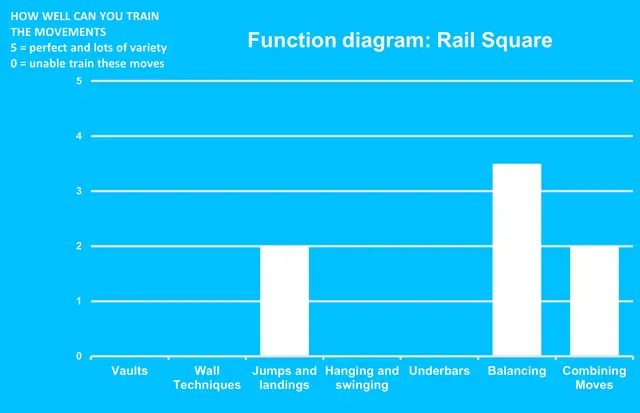 HOW WELL CAN YOU TRAIN THE MOVEMENTS
5 = perfect and lots of variety
0 = unable train these moves

Function diagram: Rail Square

5
4
3
2
1
0

Vaults
Wall Techniques
Jumps and landings
Hanging and swinging
Underbars
Balancing
Combining Moves